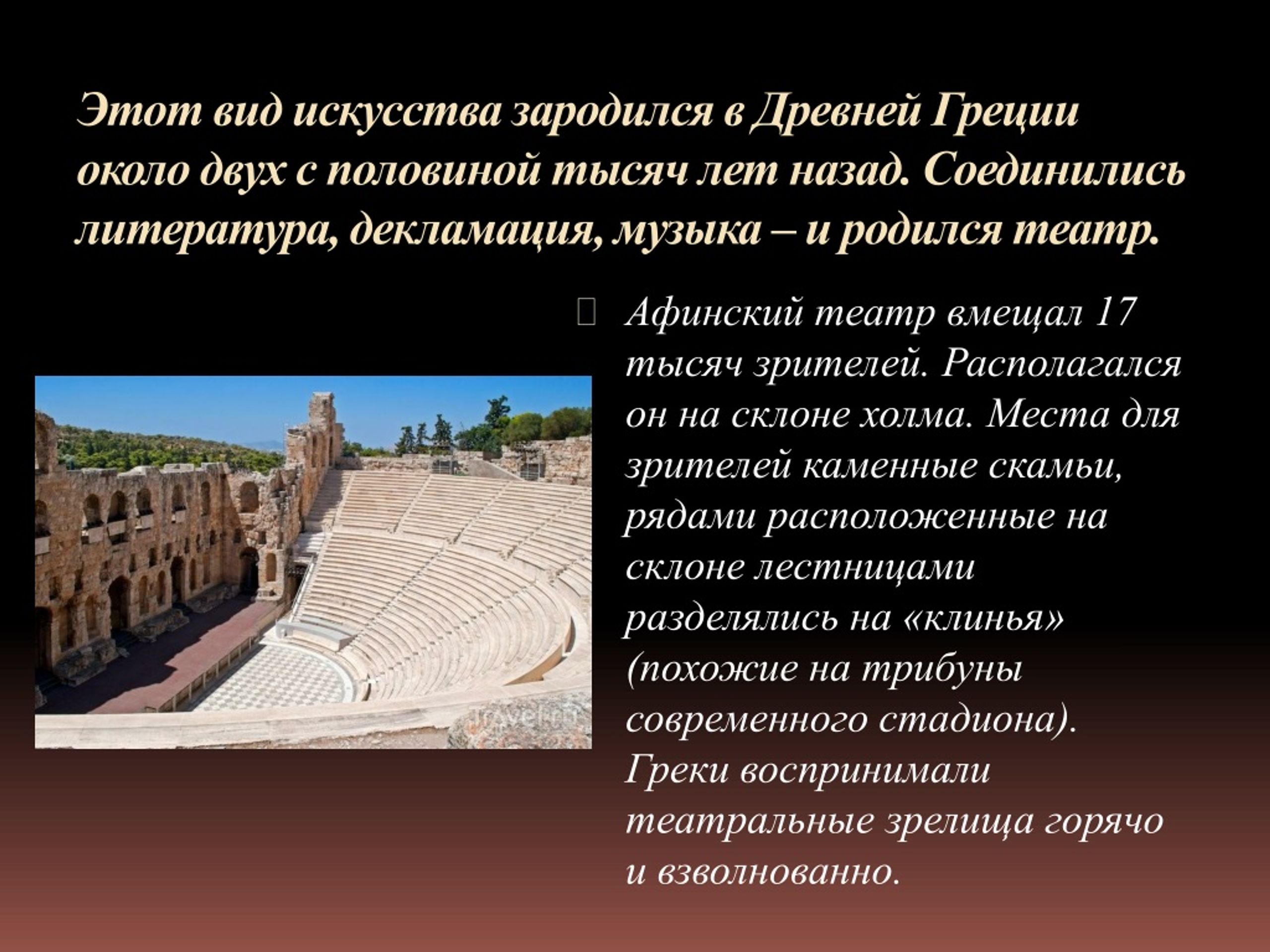 Этот вид искусства зародился в Древней Греции около двух с половиной тысяч лет назад. Соединились литература, декламация, музыка – и родился театр.

Афинский театр вмещал 17 тысяч зрителей. Располагался он на склоне холма. Места для зрителей каменные скамьи, рядами расположенные на склоне лестницами разделялись на «клинья» (похожие на трибуны современного стадиона). Греки воспринимали театральные зрелища горячо и взволнованно.

Travel.ru